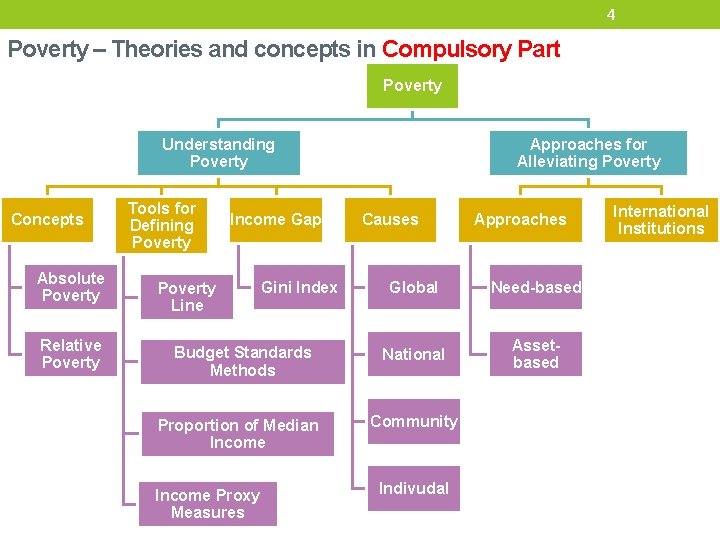 4

Poverty – Theories and concepts in Compulsory Part

Poverty

Understanding Poverty

Approaches for Alleviating Poverty

Concepts

Tools for Defining Poverty

Income Gap

Causes

Approaches

International Institutions

Absolute Poverty

Relative Poverty

Poverty Line

Budget Standards Methods

Proportion of Median Income

Income Proxy Measures

Gini Index

Global

National

Community

Indivudal

Need-based

Asset-based